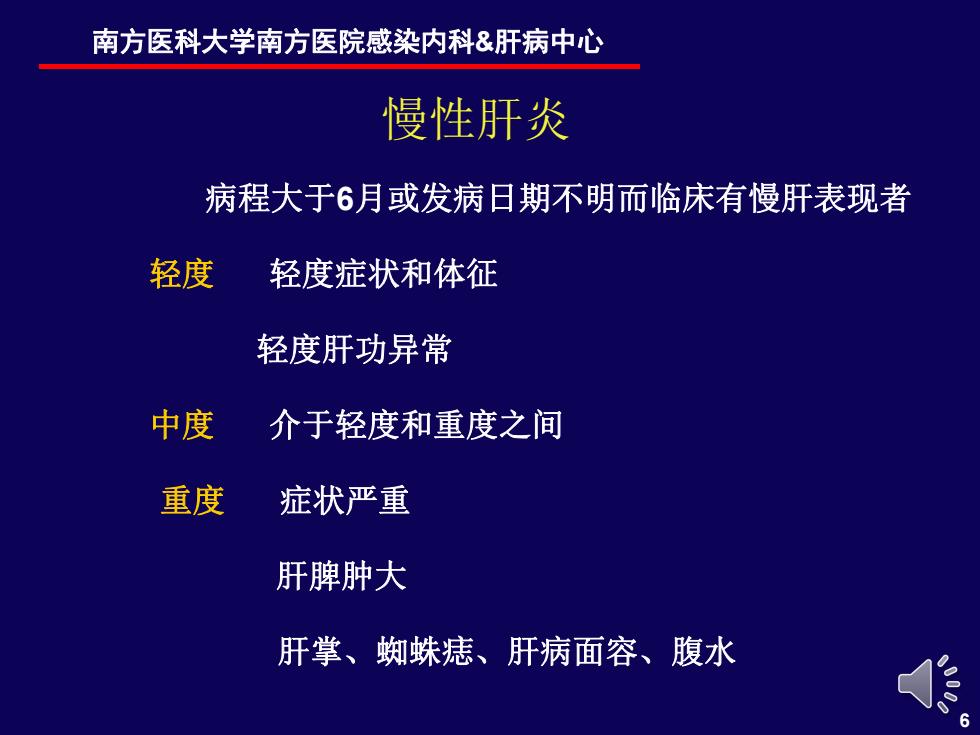 南方医科大学南方医院感染内科&肝病中心

慢性肝炎

病程大于6月或发病日期不明而临床有慢肝表现者

轻度　轻度症状和体征

轻度肝功异常

中度　介于轻度和重度之间

重度　症状严重

肝脾肿大

肝掌、蜘蛛痣、肝病面容、腹水

6